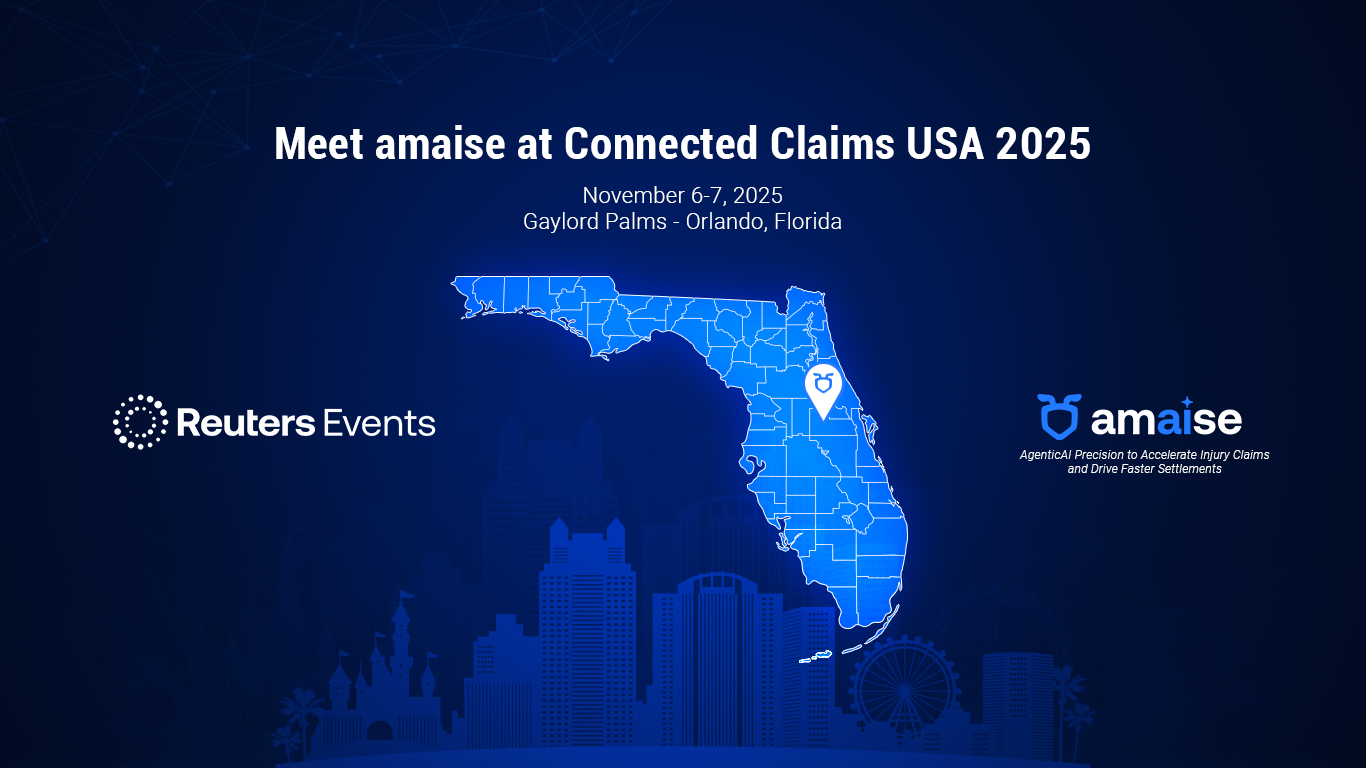 Meet amaise at Connected Claims USA 2025

November 6-7, 2025
Gaylord Palms - Orlando, Florida

Reuters Events

amaise
AgenticAI Precision to Accelerate Injury Claims and Drive Faster Settlements